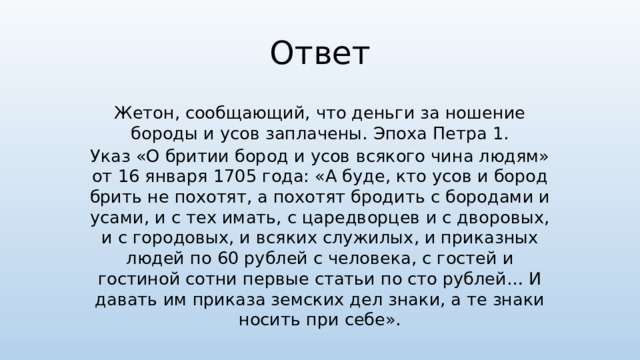 Ответ

Жетон, сообщающий, что деньги за ношение бороды и усов заплачены. Эпоха Петра 1.

Указ «О бритии бород и усов всякого чина людям» от 16 января 1705 года: «А буде, кто усов и бород брить не похотят, а похотят бродить с бородами и усами, и с тех имать, с царедворцев и с дворовых, и с городовых, и всяких служилых, и приказных людей по 60 рублей с человека, с гостей и гостиной сотни первые статьи по сто рублей… И давать им приказа земских дел знаки, а те знаки носить при себе».